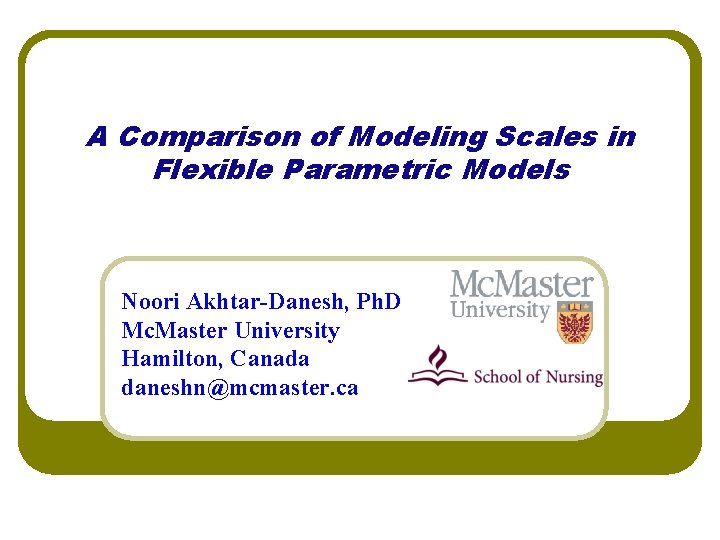 A Comparison of Modeling Scales in Flexible Parametric Models

Noori Akhtar-Danesh, PhD
McMaster University
Hamilton, Canada
daneshn@mcmaster.ca

McMaster University

School of Nursing